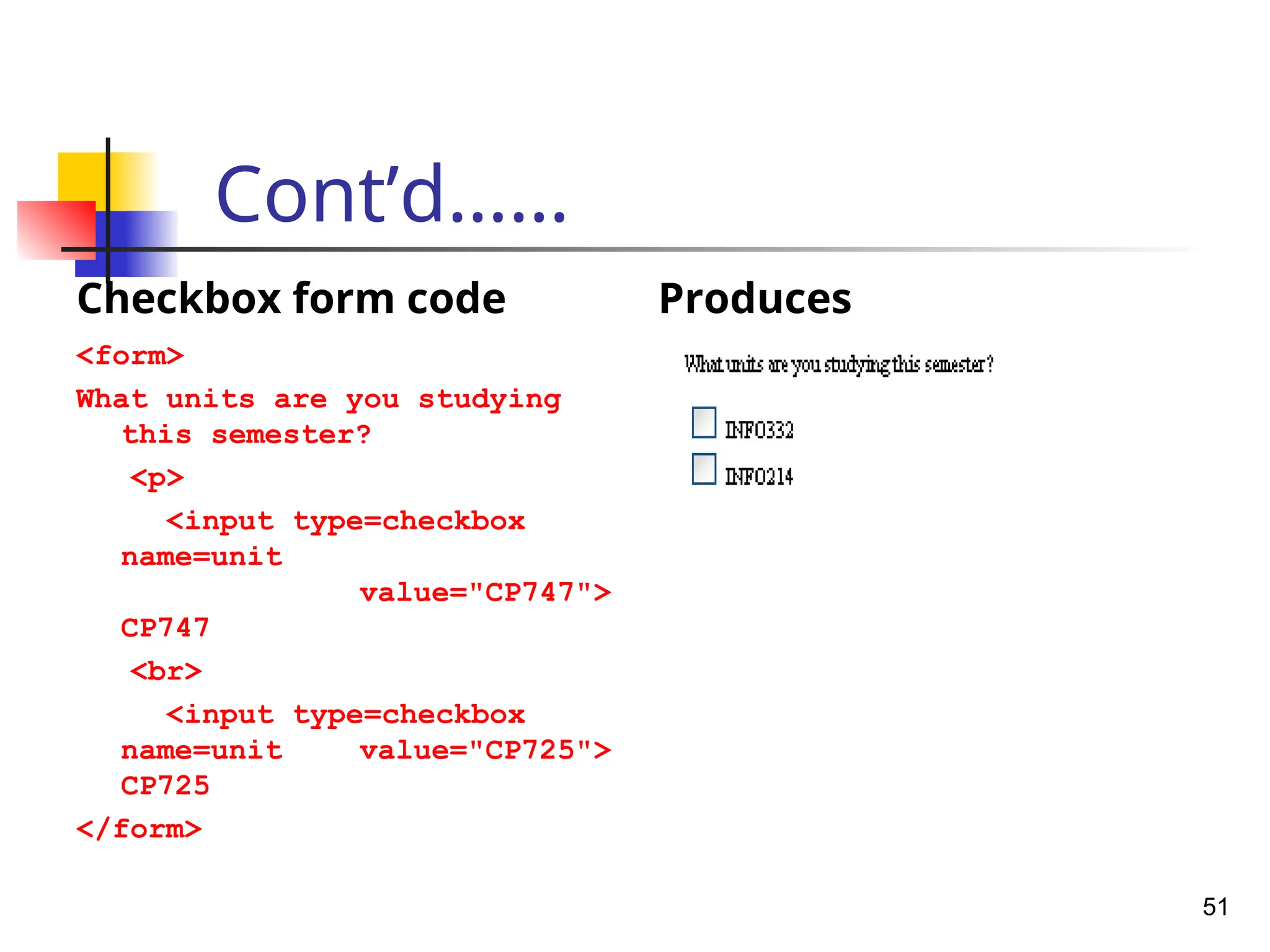 Cont’d……

Checkbox form code

<form>

What units are you studying this semester?

<p>

<input type=checkbox name=unit value="CP747"> CP747

<br>

<input type=checkbox name=unit value="CP725"> CP725

</form>

Produces

What units are you studying this semester?

INFO332

INFO214

51